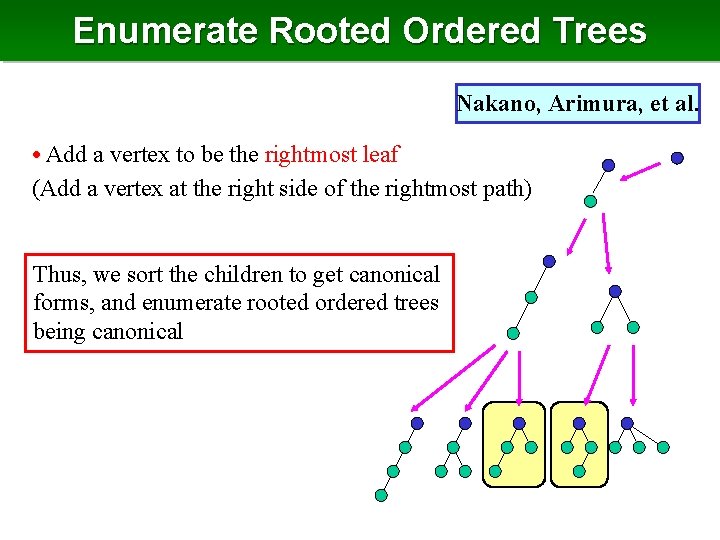 Enumerate Rooted Ordered Trees

Nakano, Arimura, et al.

• Add a vertex to be the rightmost leaf
(Add a vertex at the right side of the rightmost path)

Thus, we sort the children to get canonical forms, and enumerate rooted ordered trees being canonical